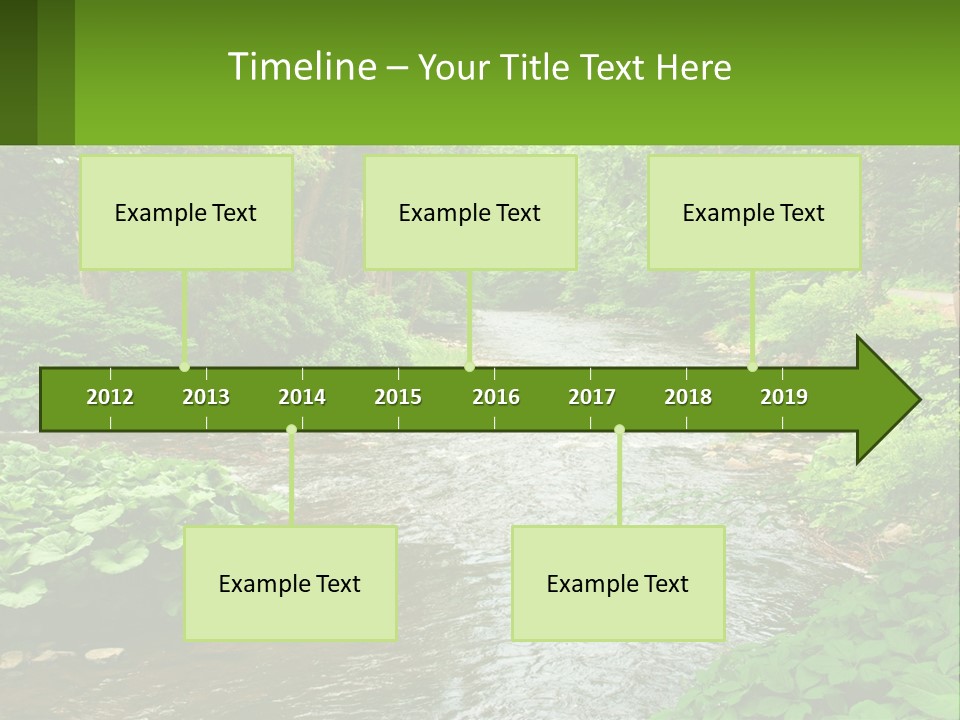 Timeline – Your Title Text Here

Example Text

Example Text

Example Text

2012 2013 2014 2015 2016 2017 2018 2019

Example Text

Example Text